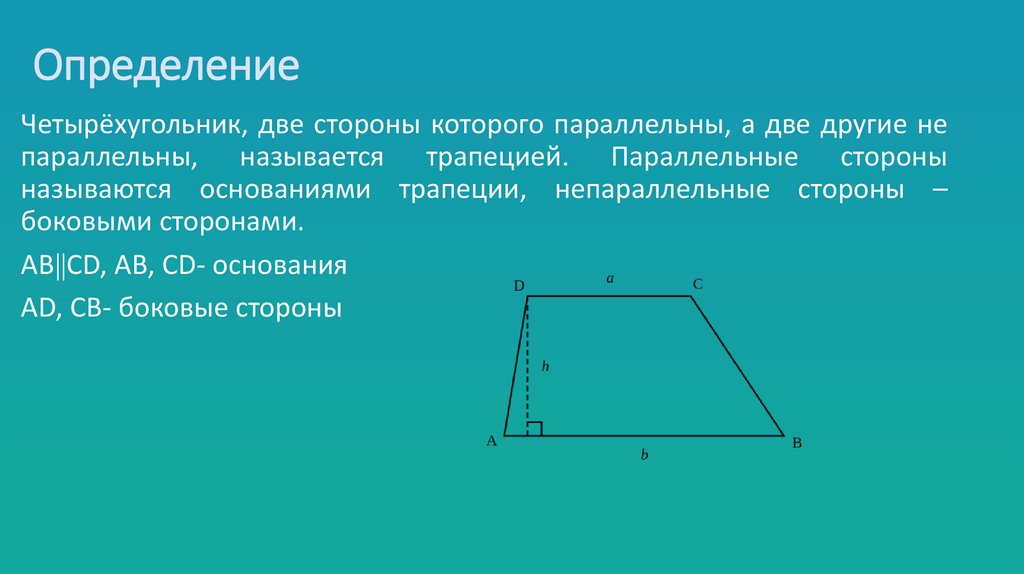 Определение

Четырёхугольник, две стороны которого параллельны, а две другие не параллельны, называется трапецией. Параллельные стороны называются основаниями трапеции, непараллельные стороны – боковыми сторонами.

AB||CD, AB, CD- основания

AD, CB- боковые стороны

D
a
C
h
A
b
B